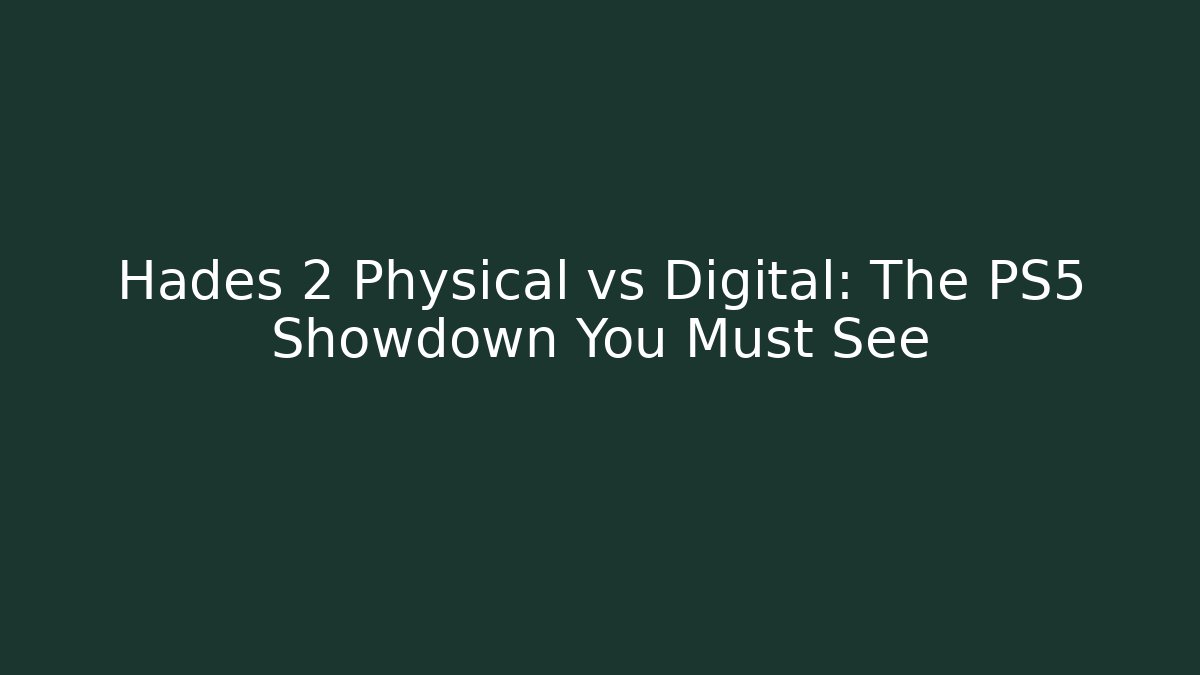 Hades 2 Physical vs Digital: The PS5 Showdown You Must See